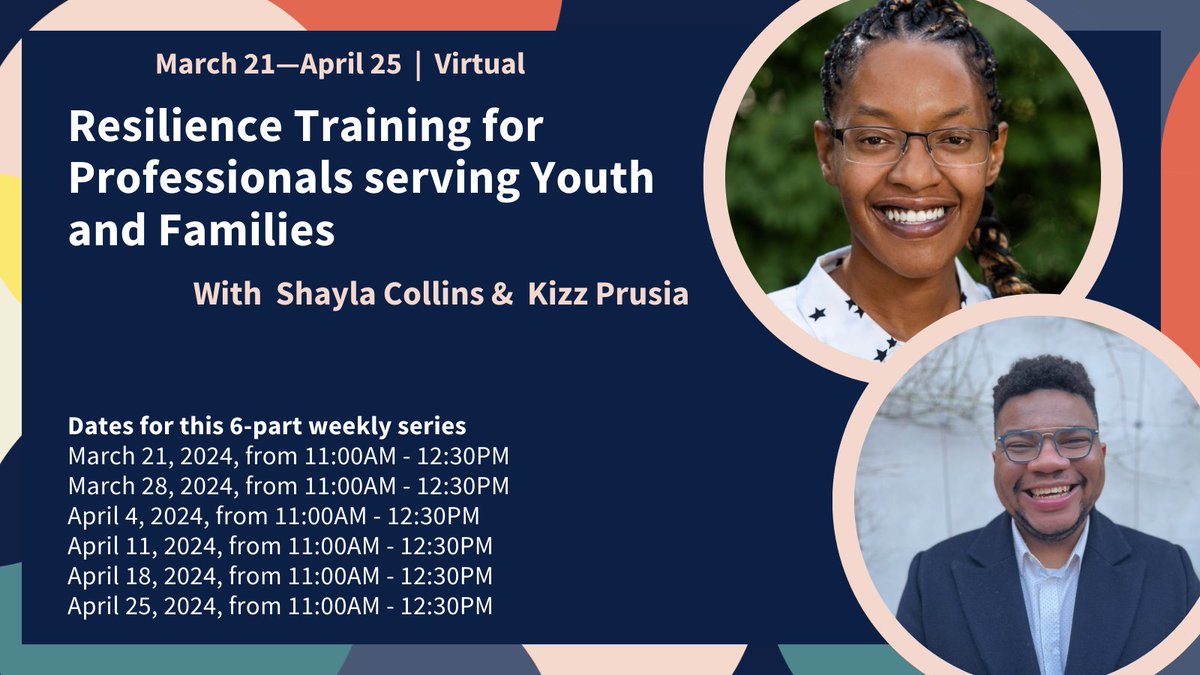 March 21—April 25 | Virtual

Resilience Training for Professionals serving Youth and Families

With Shayla Collins & Kizz Prusia

Dates for this 6-part weekly series
March 21, 2024, from 11:00AM - 12:30PM
March 28, 2024, from 11:00AM - 12:30PM
April 4, 2024, from 11:00AM - 12:30PM
April 11, 2024, from 11:00AM - 12:30PM
April 18, 2024, from 11:00AM - 12:30PM
April 25, 2024, from 11:00AM - 12:30PM